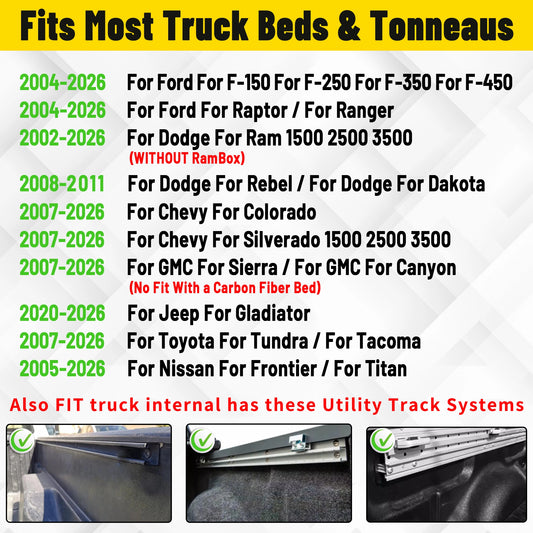 Fits Most Truck Beds & Tonneaus

2004-2026 For Ford For F-150 For F-250 For F-350 For F-450
2004-2026 For Ford For Raptor / For Ranger
2002-2026 For Dodge For Ram 1500 2500 3500
(WITHOUT RamBox)
2008-2011 For Dodge For Rebel / For Dodge For Dakota
2007-2026 For Chevy For Colorado
2007-2026 For Chevy For Silverado 1500 2500 3500
2007-2026 For GMC For Sierra / For GMC For Canyon
(No Fit With a Carbon Fiber Bed)
2020-2026 For Jeep For Gladiator
2007-2026 For Toyota For Tundra / For Tacoma
2005-2026 For Nissan For Frontier / For Titan

Also FIT truck internal has these Utility Track Systems